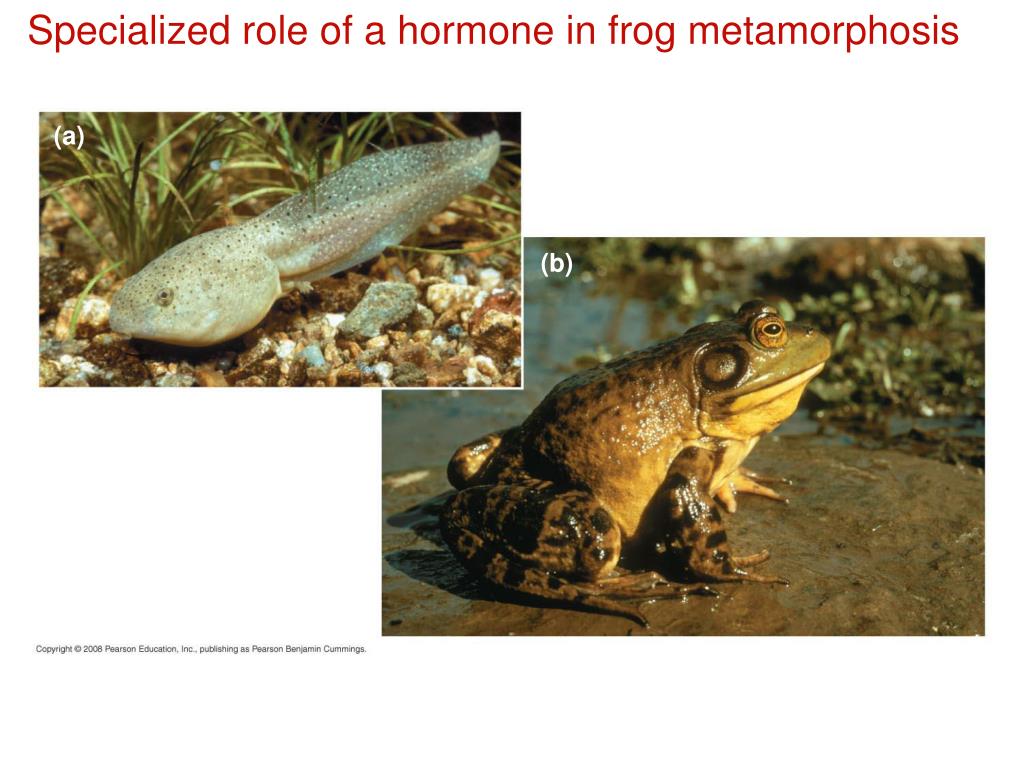 Specialized role of a hormone in frog metamorphosis

(a)

(b)

Copyright © 2008 Pearson Education, Inc., publishing as Pearson Benjamin Cummings.